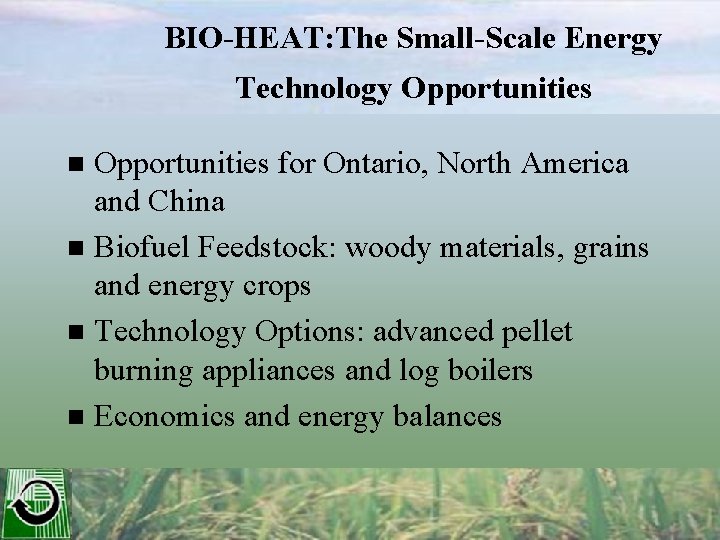 BIO-HEAT:The Small-Scale Energy Technology Opportunities

■ Opportunities for Ontario, North America and China
■ Biofuel Feedstock: woody materials, grains and energy crops
■ Technology Options: advanced pellet burning appliances and log boilers
■ Economics and energy balances